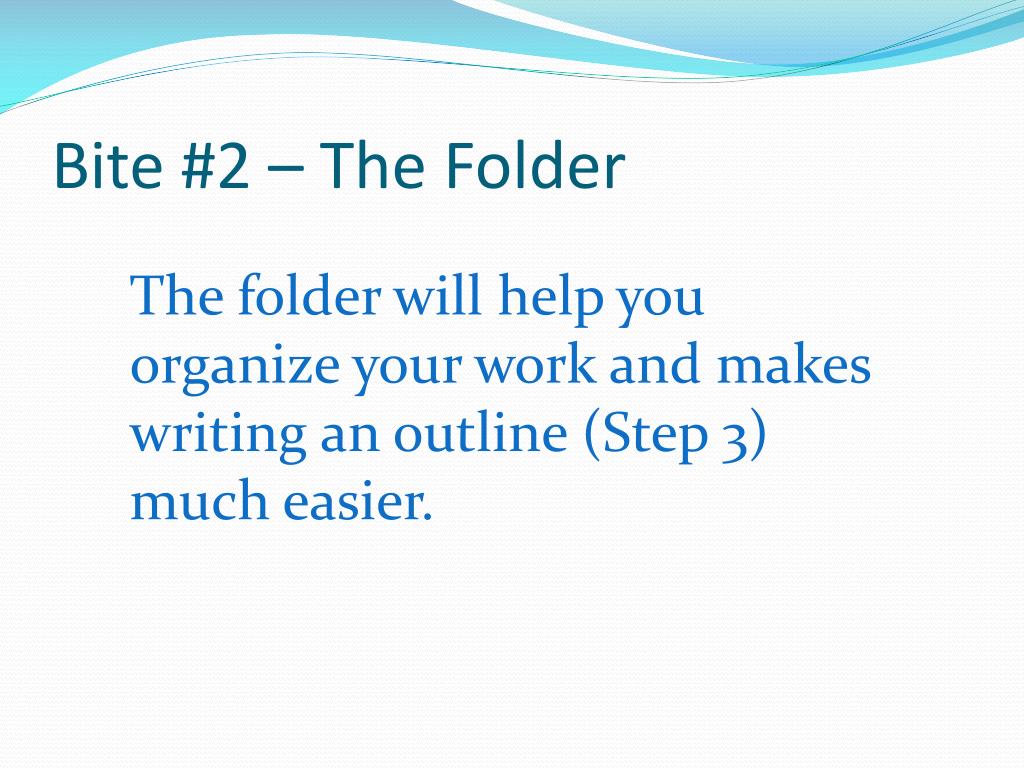 Bite #2 – The Folder

The folder will help you organize your work and makes writing an outline (Step 3) much easier.